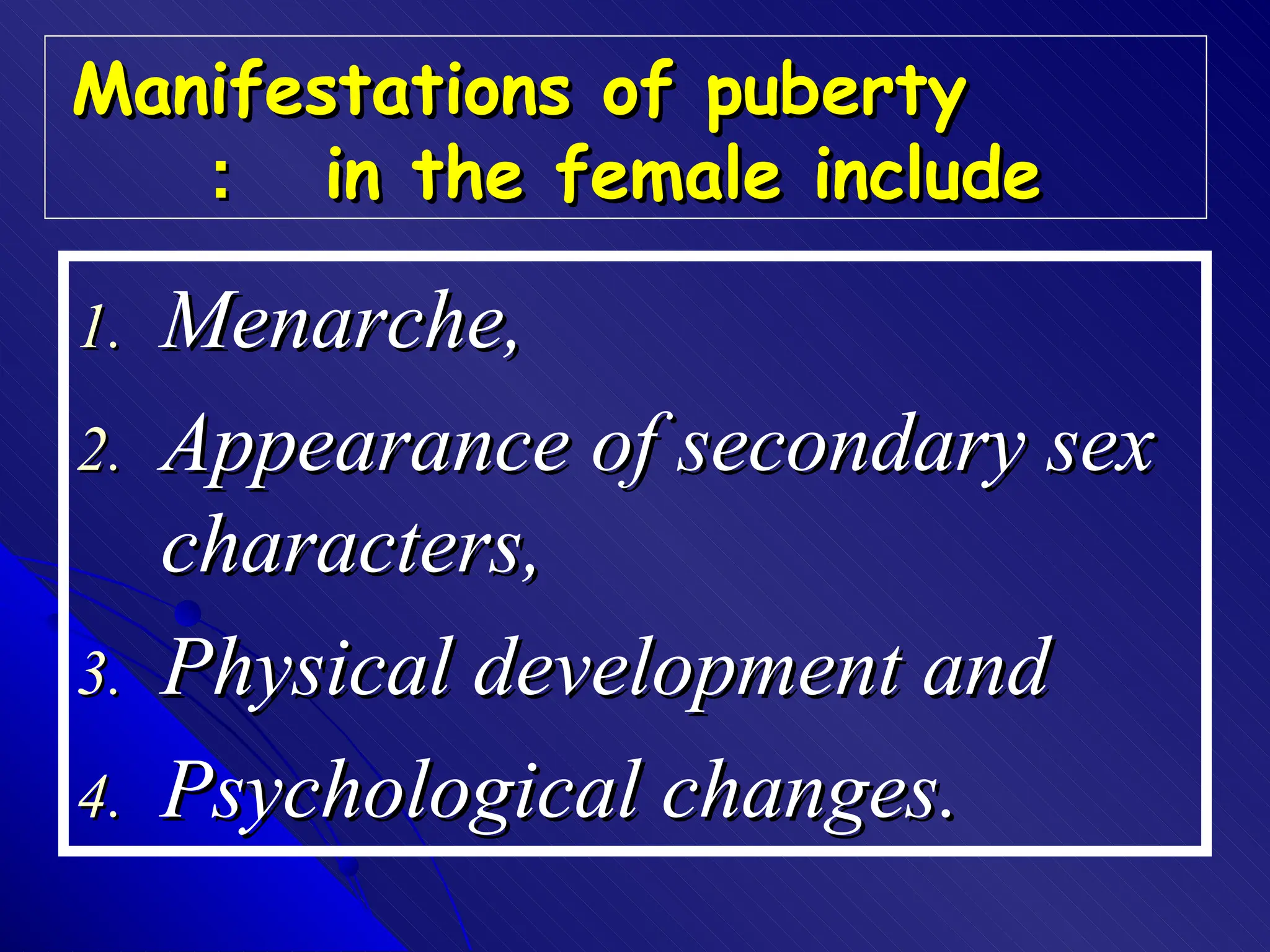 Manifestations of puberty
: in the female include

1. Menarche,
2. Appearance of secondary sex characters,
3. Physical development and
4. Psychological changes.